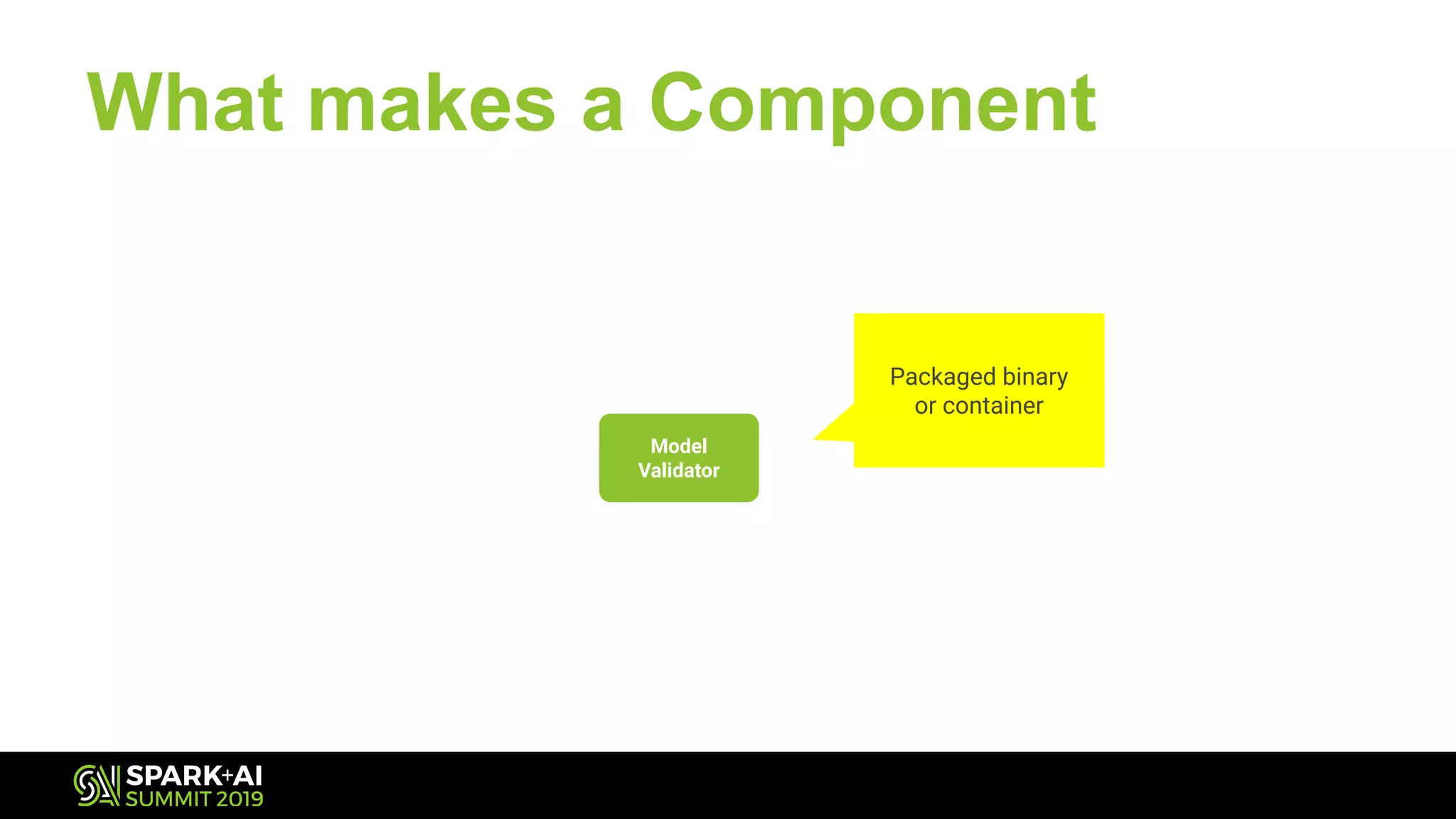 What makes a Component

Model Validator

Packaged binary or container

SPARK+AI SUMMIT 2019